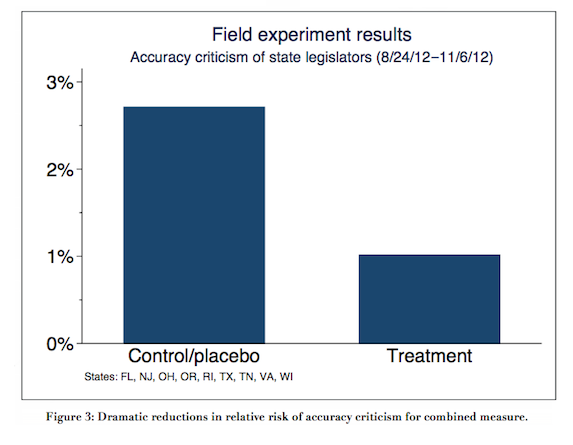 Field experiment results
Accuracy criticism of state legislators (8/24/12–11/6/12)

3%
2%
1%
0%

Control/placebo
Treatment

States: FL, NJ, OH, OR, RI, TX, TN, VA, WI

Figure 3: Dramatic reductions in relative risk of accuracy criticism for combined measure.